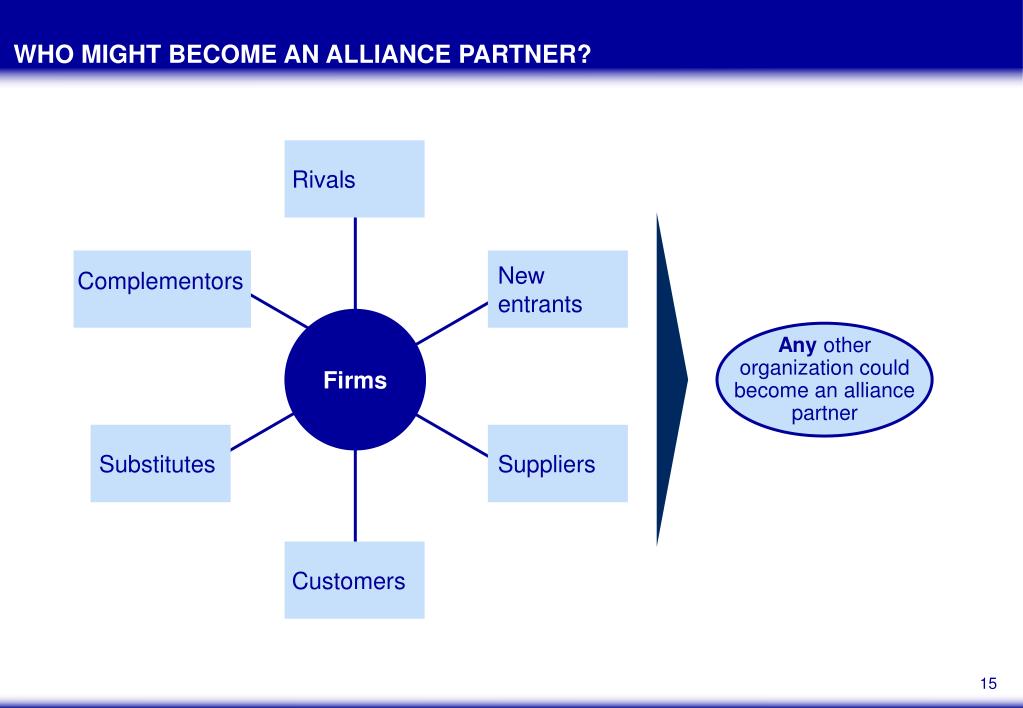 WHO MIGHT BECOME AN ALLIANCE PARTNER?

Rivals

Complementors

New entrants

Firms

Substitutes

Suppliers

Customers

Any other organization could become an alliance partner

15